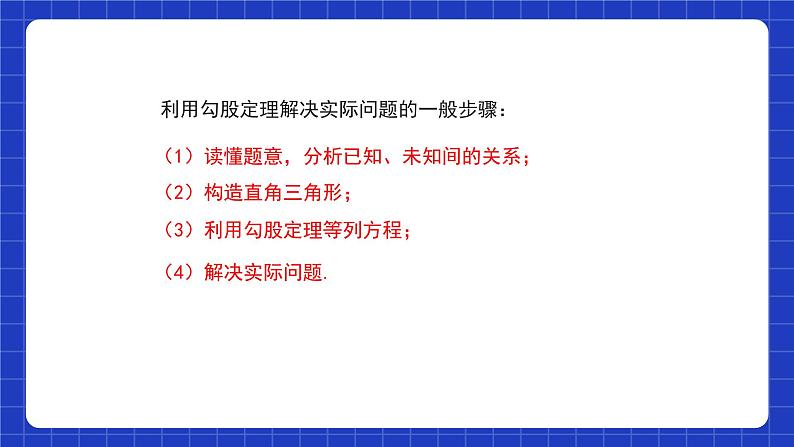 利用勾股定理解决实际问题的一般步骤：

（1）读懂题意，分析已知、未知间的关系；

（2）构造直角三角形；

（3）利用勾股定理等列方程；

（4）解决实际问题.